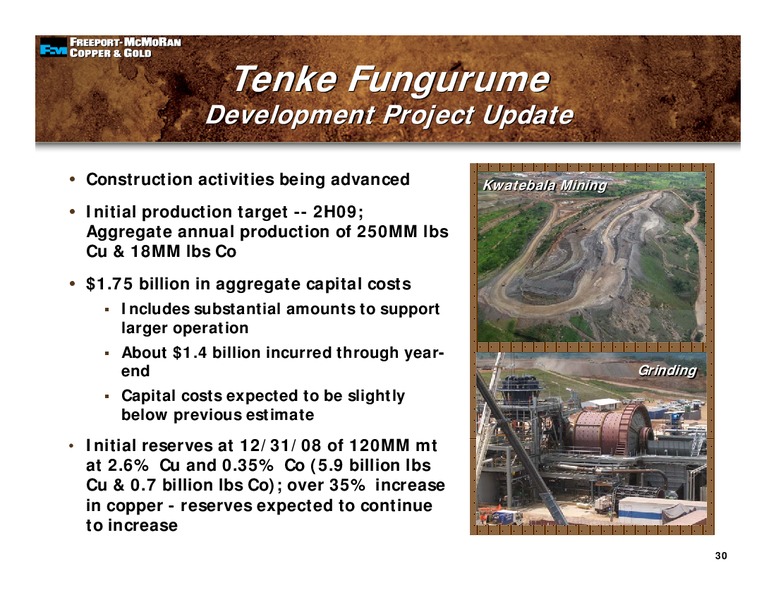 FCX FREEPORT-MCMORAN COPPER & GOLD

Tenke Fungurume
Development Project Update

• Construction activities being advanced

• Initial production target -- 2H09; Aggregate annual production of 250MM lbs Cu & 18MM lbs Co

• $1.75 billion in aggregate capital costs
▪ Includes substantial amounts to support larger operation
▪ About $1.4 billion incurred through year-end
▪ Capital costs expected to be slightly below previous estimate

• Initial reserves at 12/31/08 of 120MM mt at 2.6% Cu and 0.35% Co (5.9 billion lbs Cu & 0.7 billion lbs Co); over 35% increase in copper - reserves expected to continue to increase

Kwatebala Mining

Grinding

30